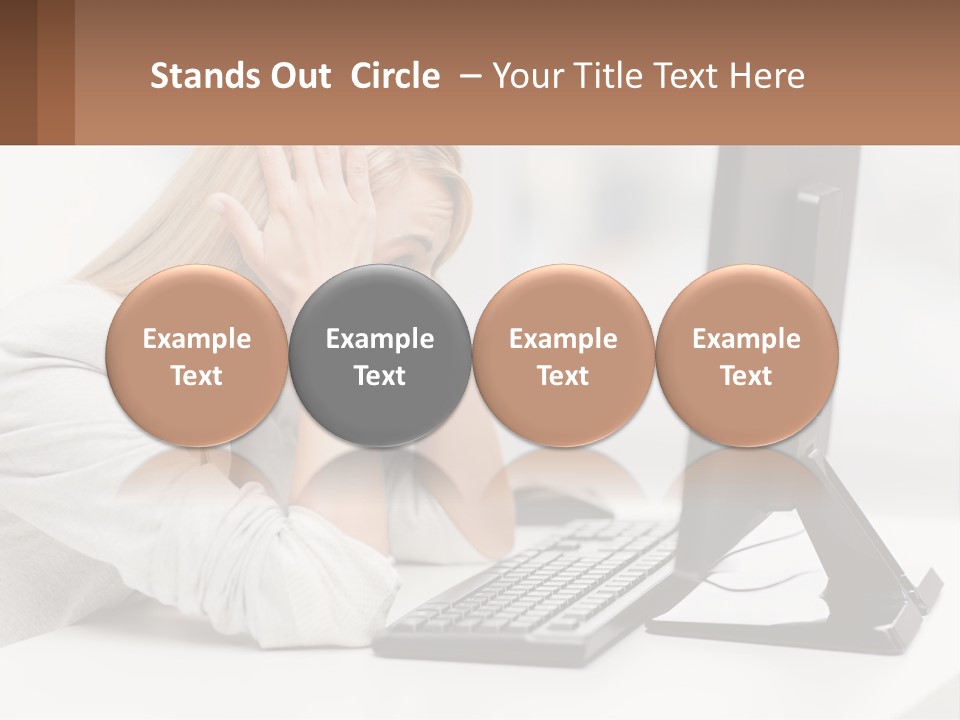 Stands Out Circle – Your Title Text Here

Example Text

Example Text

Example Text

Example Text